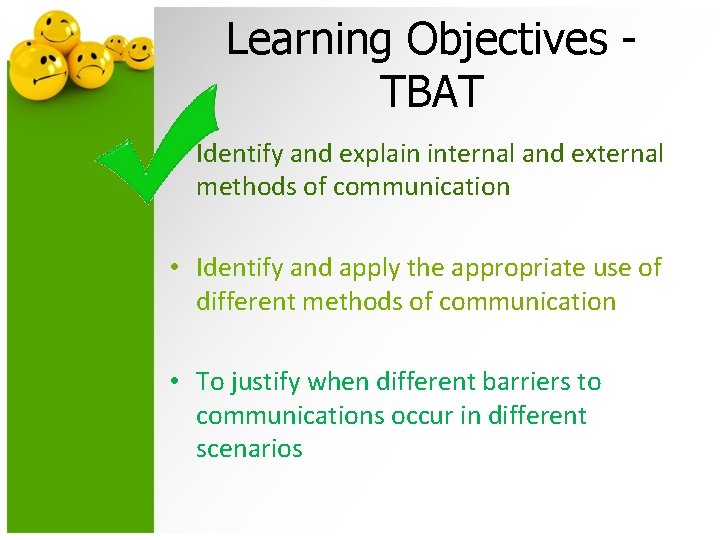 Learning Objectives - TBAT

Identify and explain internal and external methods of communication

• Identify and apply the appropriate use of different methods of communication

• To justify when different barriers to communications occur in different scenarios